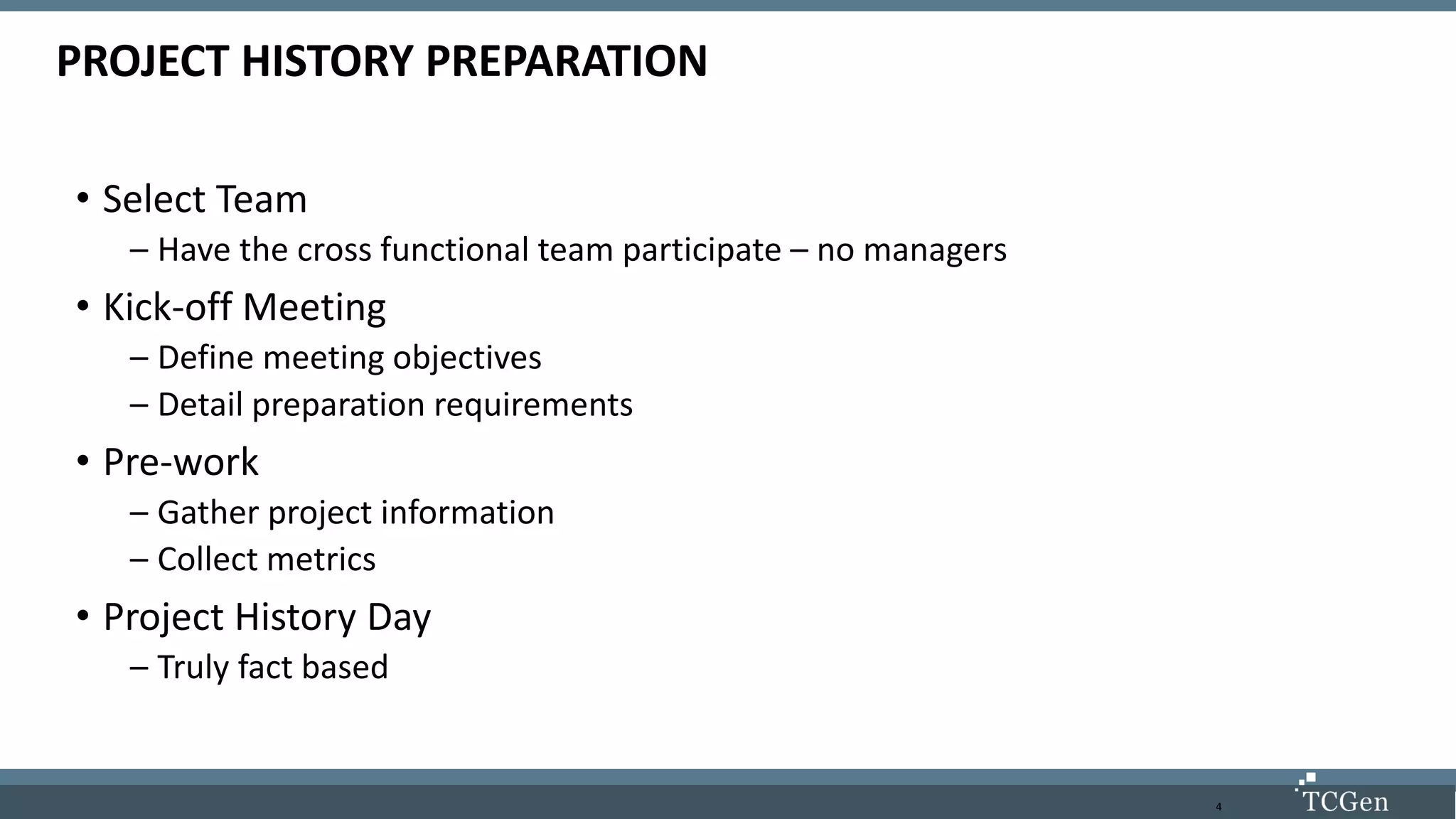 PROJECT HISTORY PREPARATION

• Select Team
– Have the cross functional team participate – no managers

• Kick-off Meeting
– Define meeting objectives
– Detail preparation requirements

• Pre-work
– Gather project information
– Collect metrics

• Project History Day
– Truly fact based

4

TCGen